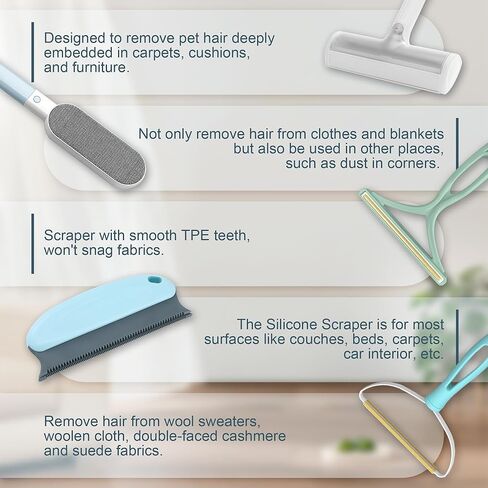 Designed to remove pet hair deeply embedded in carpets, cushions, and furniture.

Not only remove hair from clothes and blankets but also be used in other places, such as dust in corners.

Scraper with smooth TPE teeth, won't snag fabrics.

The Silicone Scraper is for most surfaces like couches, beds, carpets, car interior, etc.

Remove hair from wool sweaters, woolen cloth, double-faced cashmere and suede fabrics.